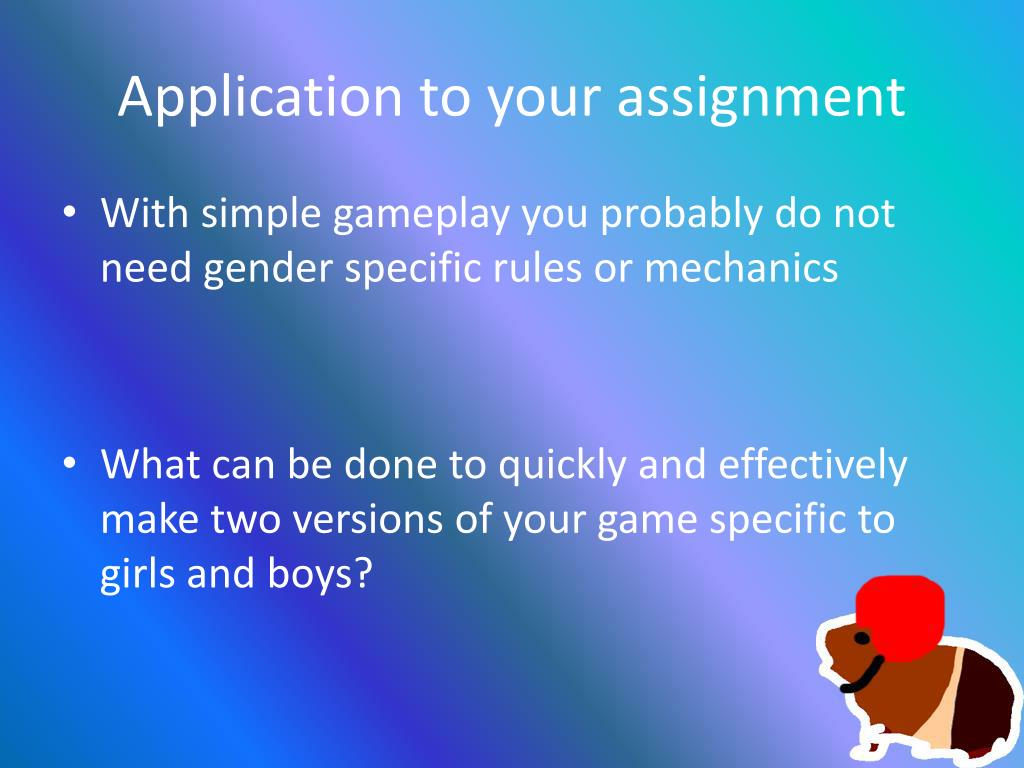 Application to your assignment

• With simple gameplay you probably do not need gender specific rules or mechanics

• What can be done to quickly and effectively make two versions of your game specific to girls and boys?